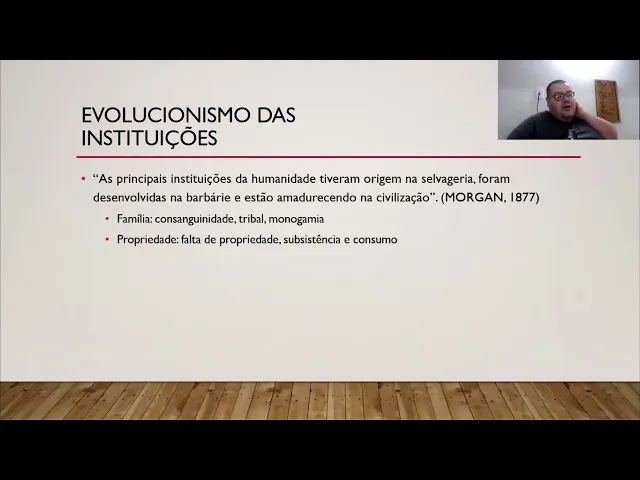 EVOLUCIONISMO DAS INSTITUIÇÕES

• "As principais instituições da humanidade tiveram origem na selvageria, foram desenvolvidas na barbárie e estão amadurecendo na civilização". (MORGAN, 1877)

• Família: consanguinidade, tribal, monogamia

• Propriedade: falta de propriedade, subsistência e consumo